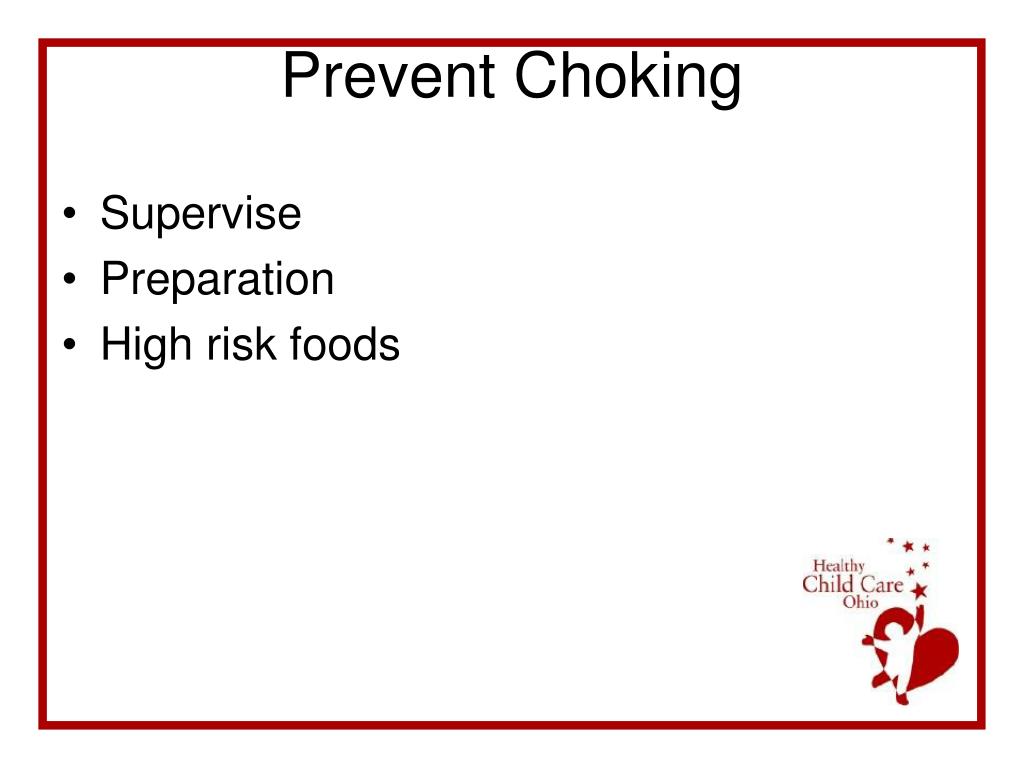 Prevent Choking

• Supervise
• Preparation
• High risk foods

Healthy
Child Care
Ohio